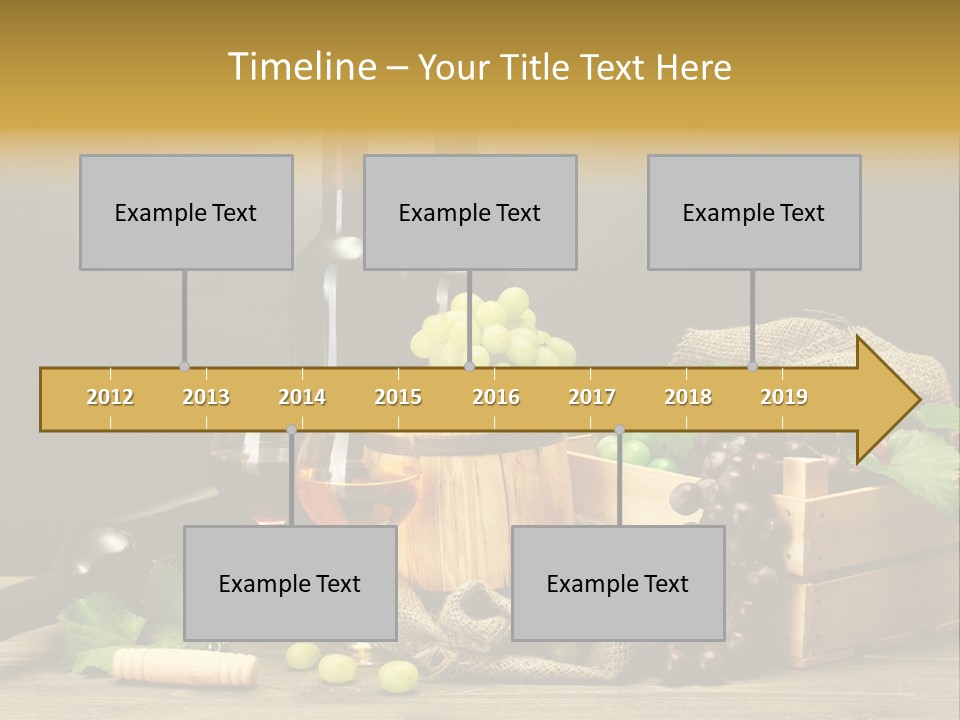 Timeline – Your Title Text Here

Example Text

Example Text

Example Text

2012 2013 2014 2015 2016 2017 2018 2019

Example Text

Example Text